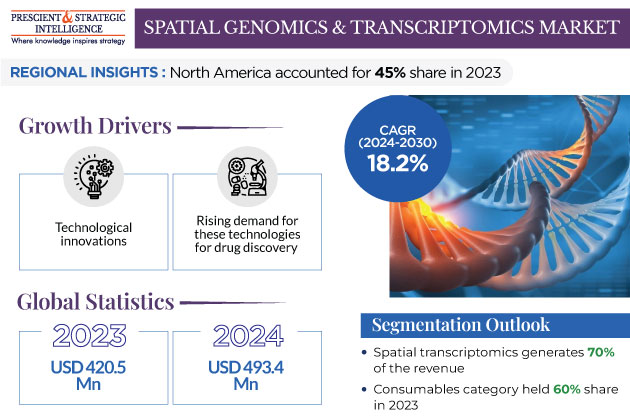 PRESCIENT & STRATEGIC INTELLIGENCE
Where knowledge inspires strategy

SPATIAL GENOMICS & TRANSCRIPTOMICS MARKET

REGIONAL INSIGHTS : North America accounted for 45% share in 2023

Growth Drivers

Technological innovations

Rising demand for these technologies for drug discovery

CAGR (2024-2030) 18.2%

Global Statistics

2023
USD 420.5 Mn

2024
USD 493.4 Mn

Segmentation Outlook

• Spatial transcriptomics generates 70% of the revenue

• Consumables category held 60% share in 2023